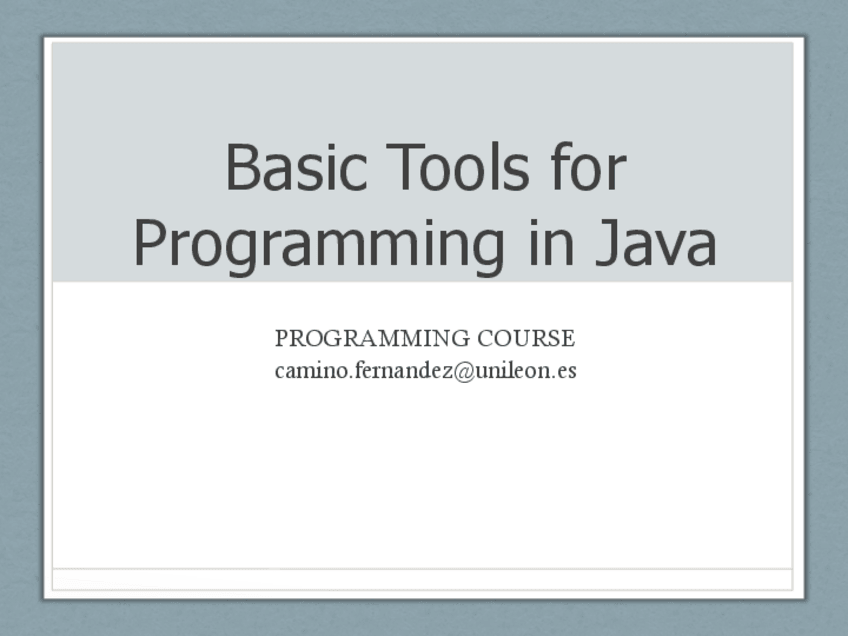 Basic Tools for Programming in Java

PROGRAMMING COURSE
camino.fernandez@unileon.es